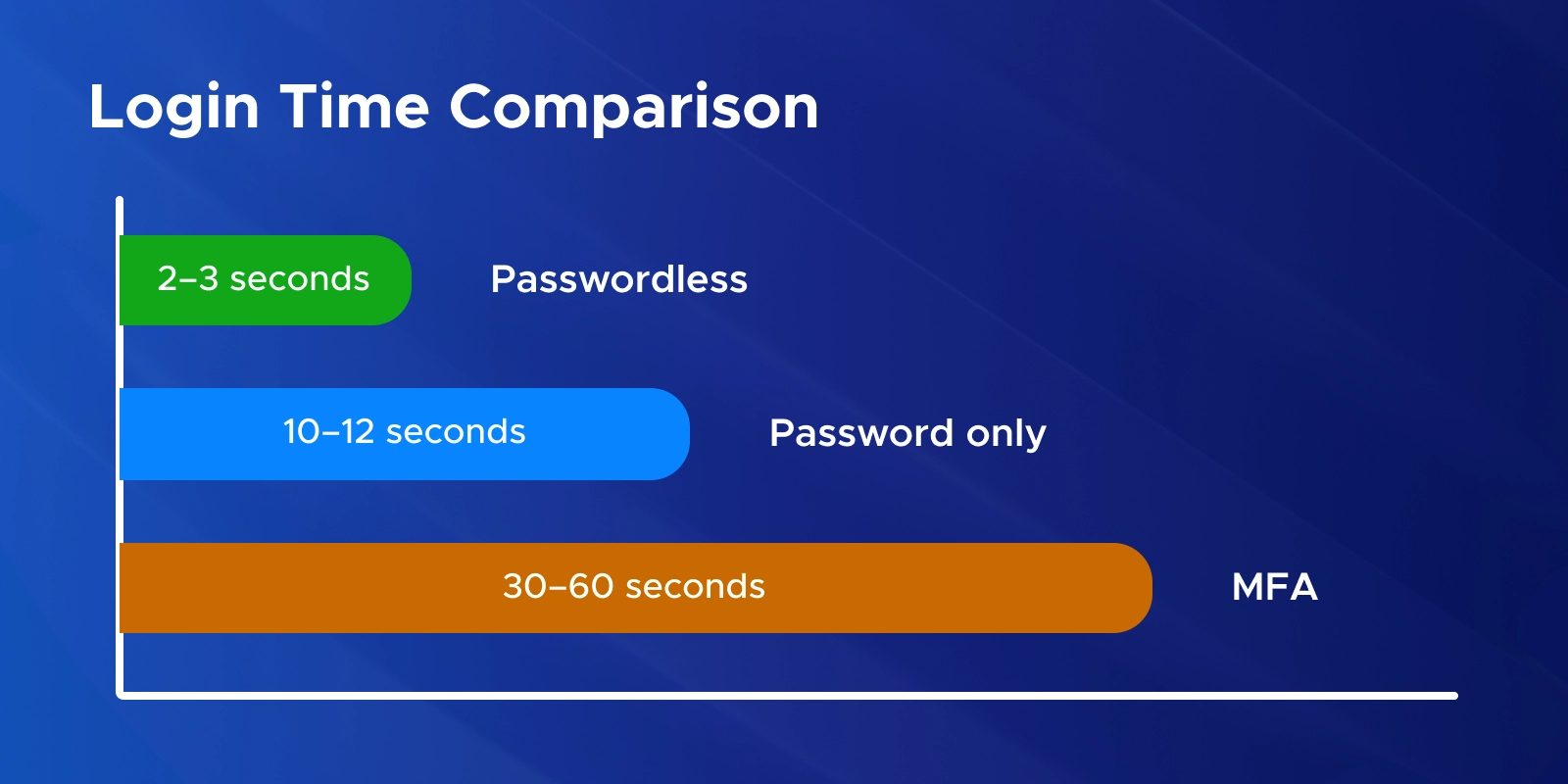 Login Time Comparison

2–3 seconds Passwordless

10–12 seconds Password only

30–60 seconds MFA